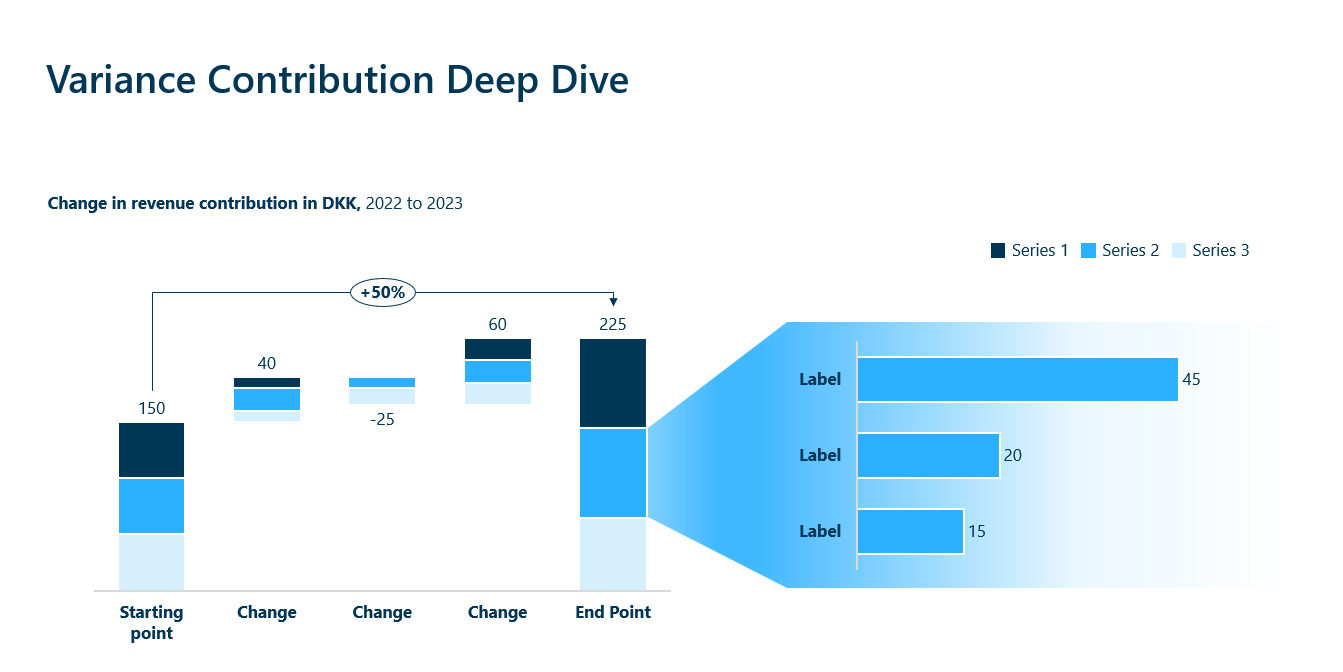 Variance Contribution Deep Dive

Change in revenue contribution in DKK, 2022 to 2023

Series 1 Series 2 Series 3

+50%

150
40
-25
60
225

Starting point
Change
Change
Change
End Point

Label 45
Label 20
Label 15